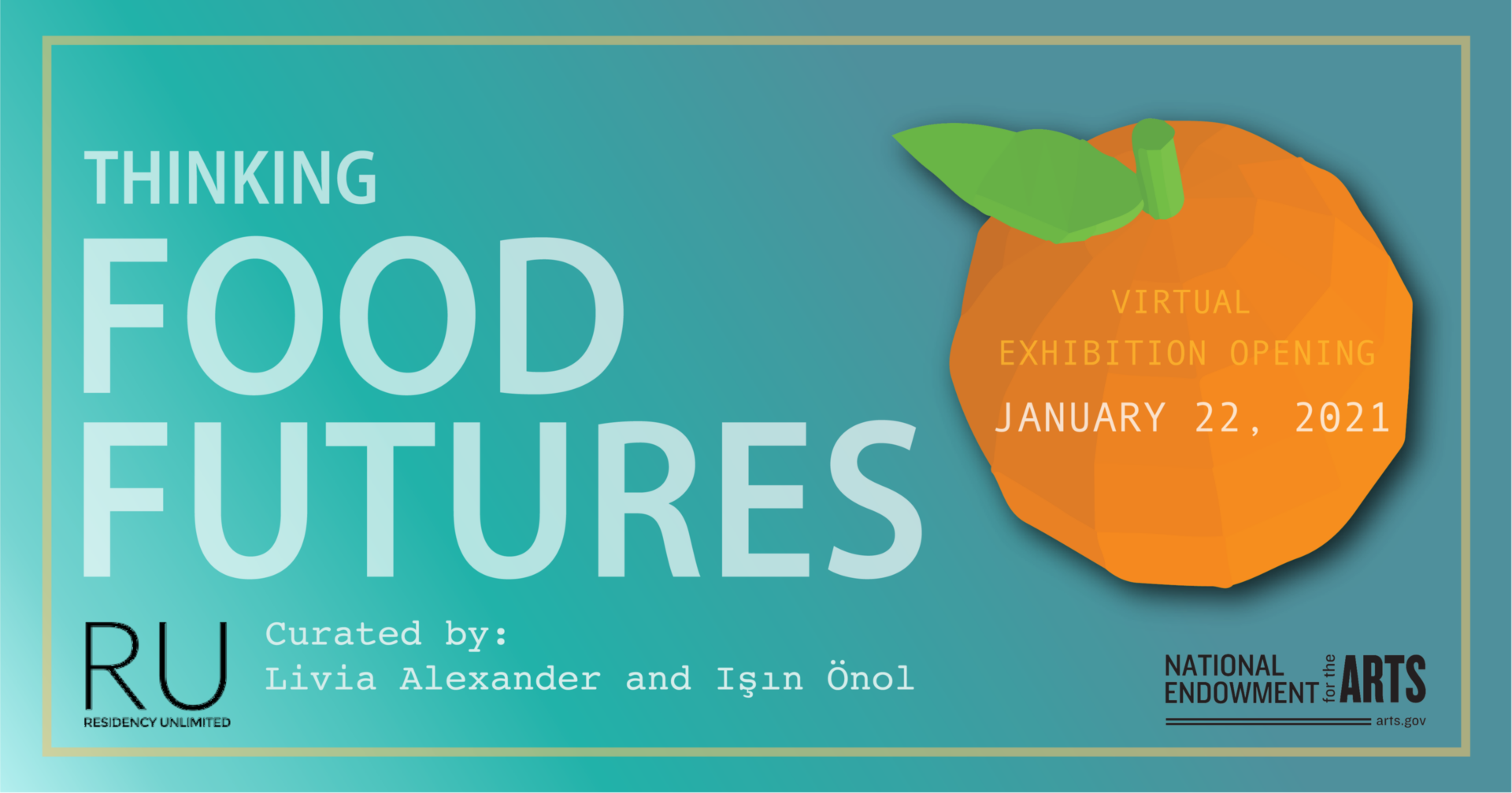 THINKING
FOOD
FUTURES

VIRTUAL
EXHIBITION OPENING
JANUARY 22, 2021

RU
RESIDENCY UNLIMITED

Curated by:
Livia Alexander and Işın Önol

NATIONAL ENDOWMENT for the ARTS
arts.gov